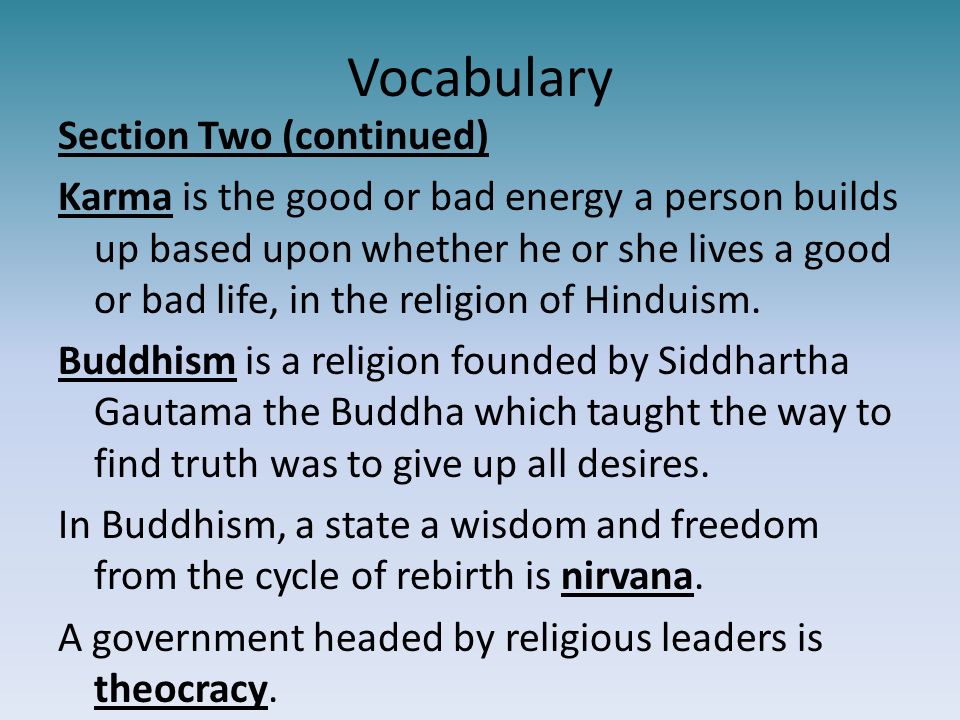 Vocabulary

Section Two (continued)

Karma is the good or bad energy a person builds up based upon whether he or she lives a good or bad life, in the religion of Hinduism.

Buddhism is a religion founded by Siddhartha Gautama the Buddha which taught the way to find truth was to give up all desires.

In Buddhism, a state a wisdom and freedom from the cycle of rebirth is nirvana.

A government headed by religious leaders is theocracy.